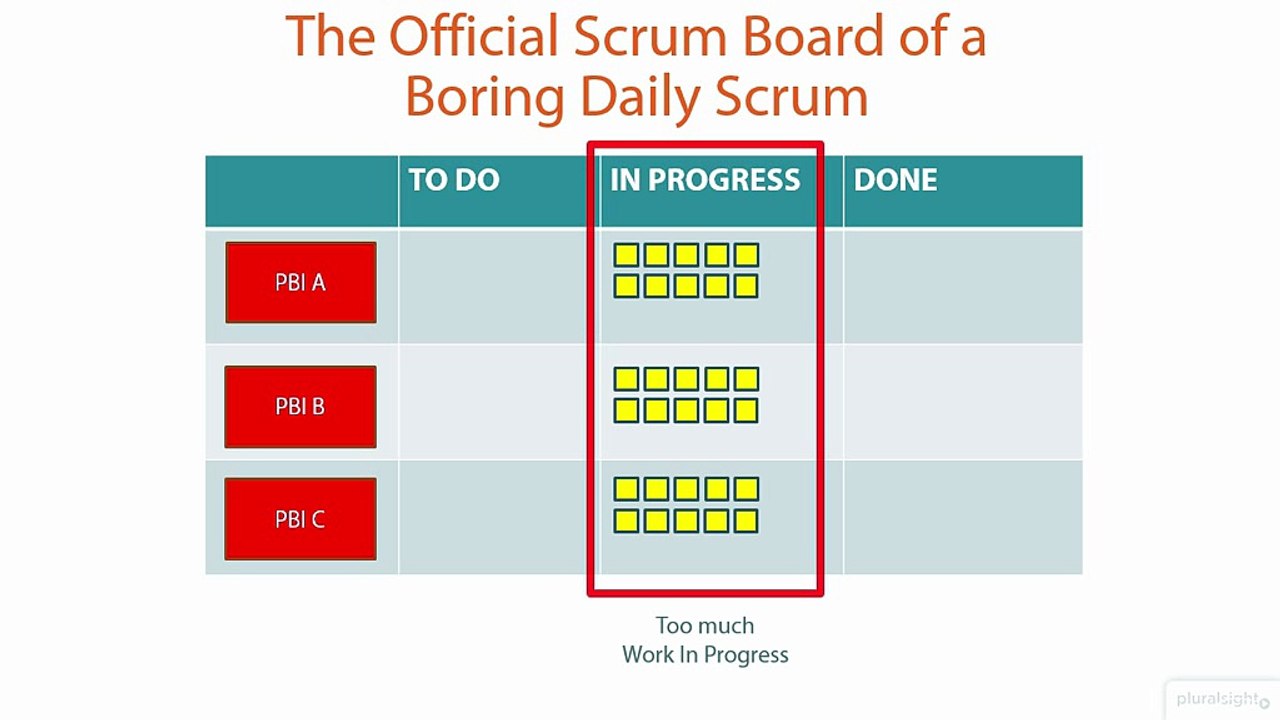 The Official Scrum Board of a Boring Daily Scrum

| | TO DO | IN PROGRESS | DONE |
|---|---|---|---|
| PBI A | | | |
| PBI B | | | |
| PBI C | | | |

Too much
Work In Progress

pluralsight